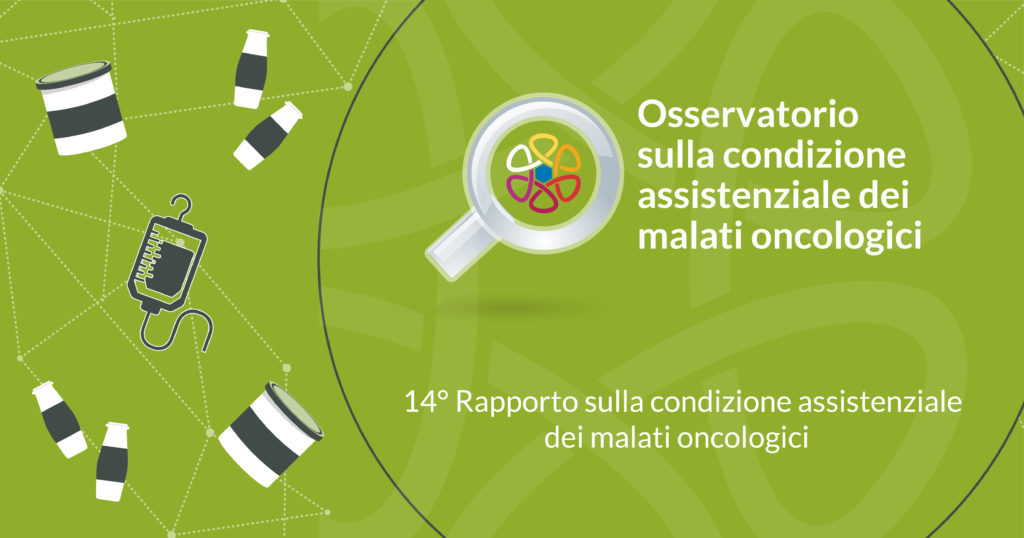 Osservatorio sulla condizione assistenziale dei malati oncologici

14° Rapporto sulla condizione assistenziale dei malati oncologici